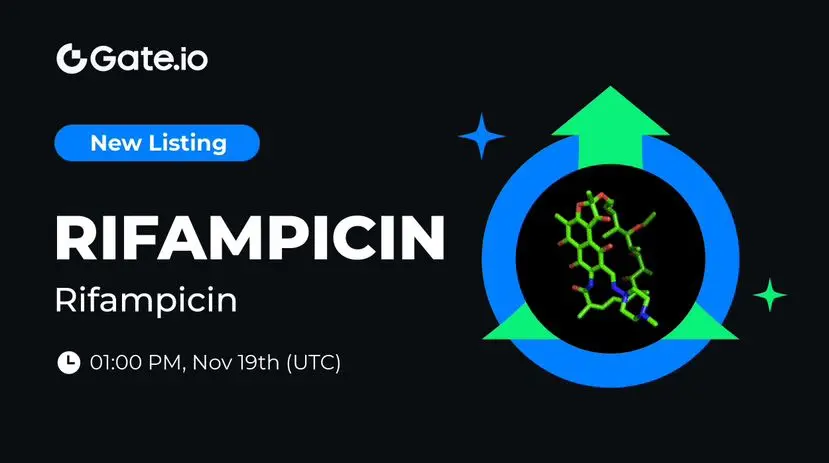 Gate.io

New Listing

RIFAMPICIN

Rifampicin

01:00 PM, Nov 19th (UTC)